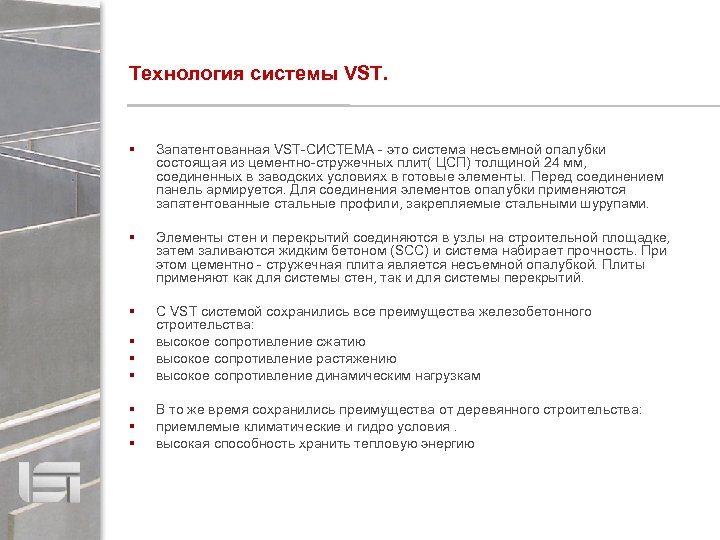 Технология системы VST.

▪ Запатентованная VST-СИСТЕМА - это система несъемной опалубки состоящая из цементно-стружечных плит( ЦСП) толщиной 24 мм, соединенных в заводских условиях в готовые элементы. Перед соединением панель армируется. Для соединения элементов опалубки применяются запатентованные стальные профили, закрепляемые стальными шурупами.

▪ Элементы стен и перекрытий соединяются в узлы на строительной площадке, затем заливаются жидким бетоном (SCC) и система набирает прочность. При этом цементно - стружечная плита является несъемной опалубкой. Плиты применяют как для системы стен, так и для системы перекрытий.

▪ С VST системой сохранились все преимущества железобетонного строительства:
▪ высокое сопротивление сжатию
▪ высокое сопротивление растяжению
▪ высокое сопротивление динамическим нагрузкам

▪ В то же время сохранились преимущества от деревянного строительства:
▪ приемлемые климатические и гидро условия .
▪ высокая способность хранить тепловую энергию